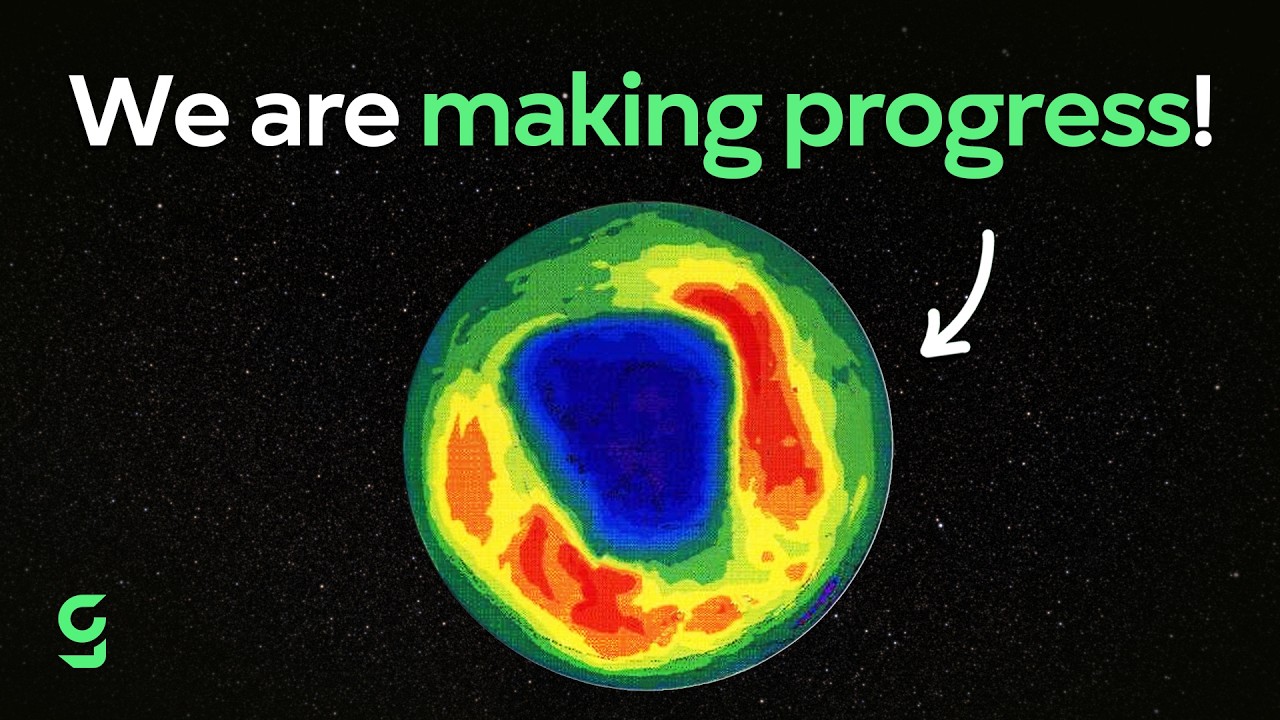 We are making progress!